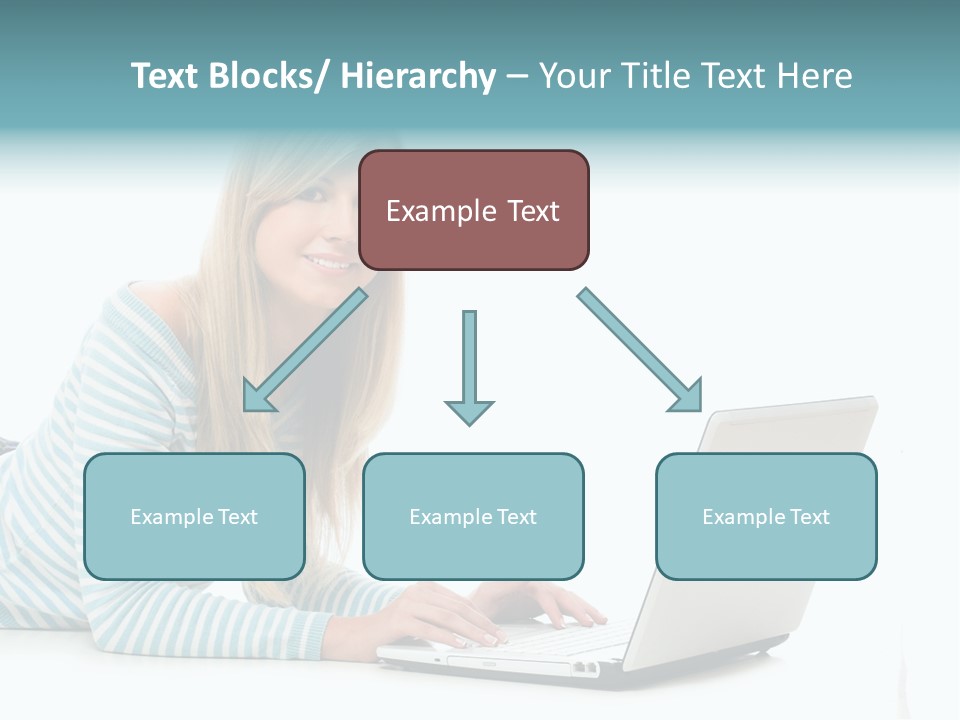 Text Blocks/ Hierarchy – Your Title Text Here

Example Text

Example Text

Example Text

Example Text